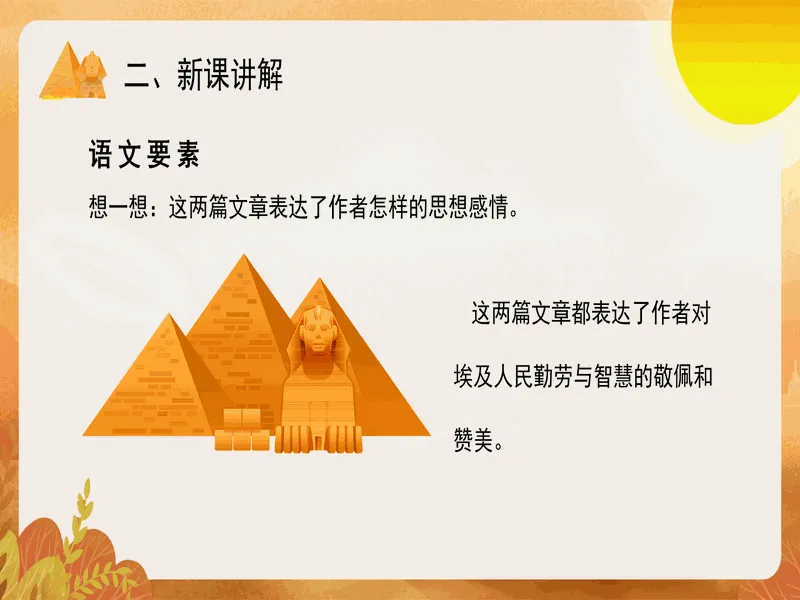 二、新课讲解

语文要素

想一想：这两篇文章表达了作者怎样的思想感情。

这两篇文章都表达了作者对埃及人民勤劳与智慧的敬佩和赞美。